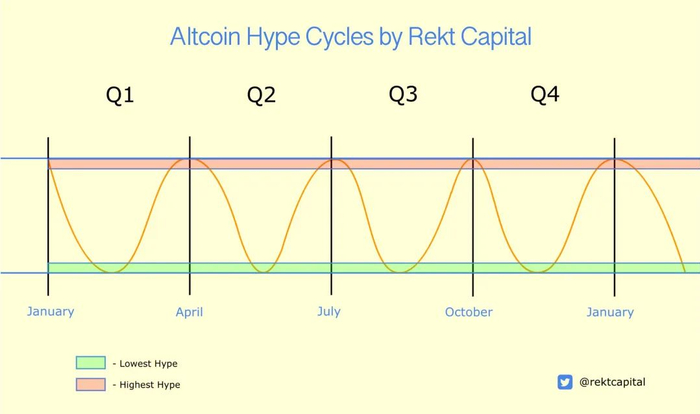 Altcoin Hype Cycles by Rekt Capital

Q1 Q2 Q3 Q4

January April July October January

- Lowest Hype
- Highest Hype

@rektcapital